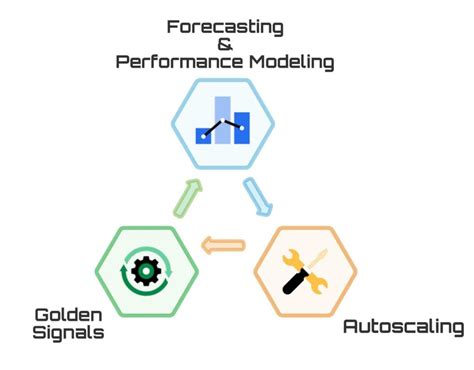 Forecasting
&
Performance Modeling

Golden
Signals

Autoscaling